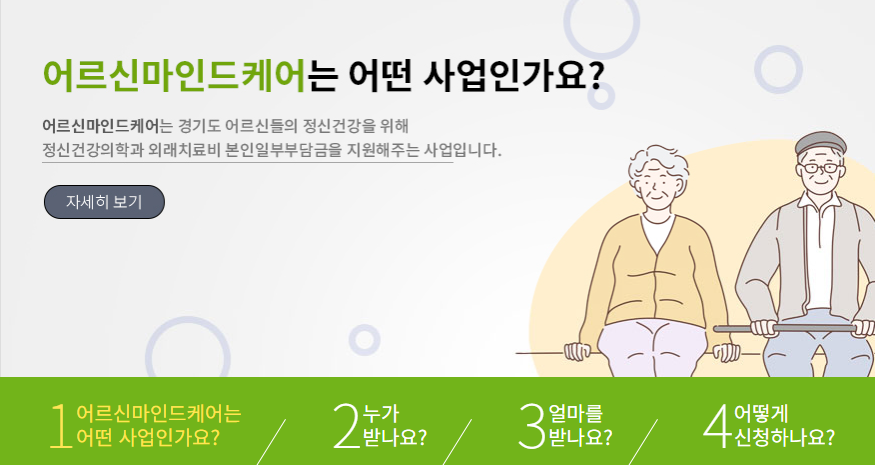 어르신마인드케어는 어떤 사업인가요?

어르신마인드케어는 경기도 어르신들의 정신건강을 위해 정신건강의학과 외래치료비 본인일부부담금을 지원해주는 사업입니다.

자세히 보기

1 어르신마인드케어는 어떤 사업인가요?

2 누가 받나요?

3 얼마를 받나요?

4 어떻게 신청하나요?